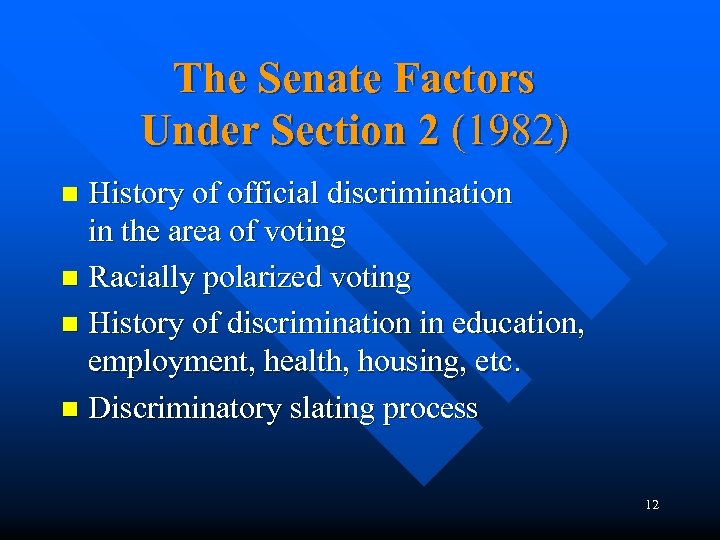 The Senate Factors Under Section 2 (1982)

- History of official discrimination in the area of voting
- Racially polarized voting
- History of discrimination in education, employment, health, housing, etc.
- Discriminatory slating process

12